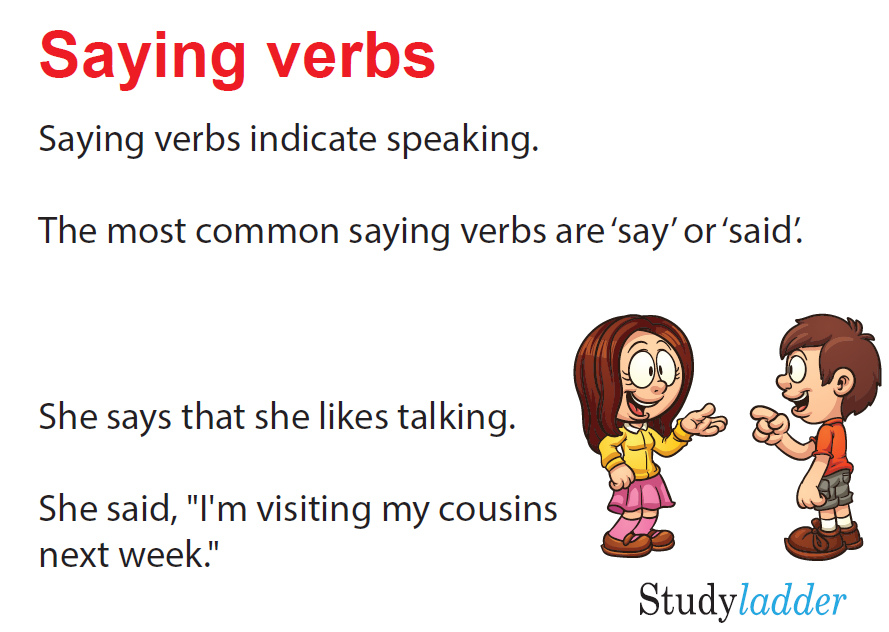 Saying verbs

Saying verbs indicate speaking.

The most common saying verbs are 'say' or 'said'.

She says that she likes talking.

She said, "I'm visiting my cousins next week."

Studyladder